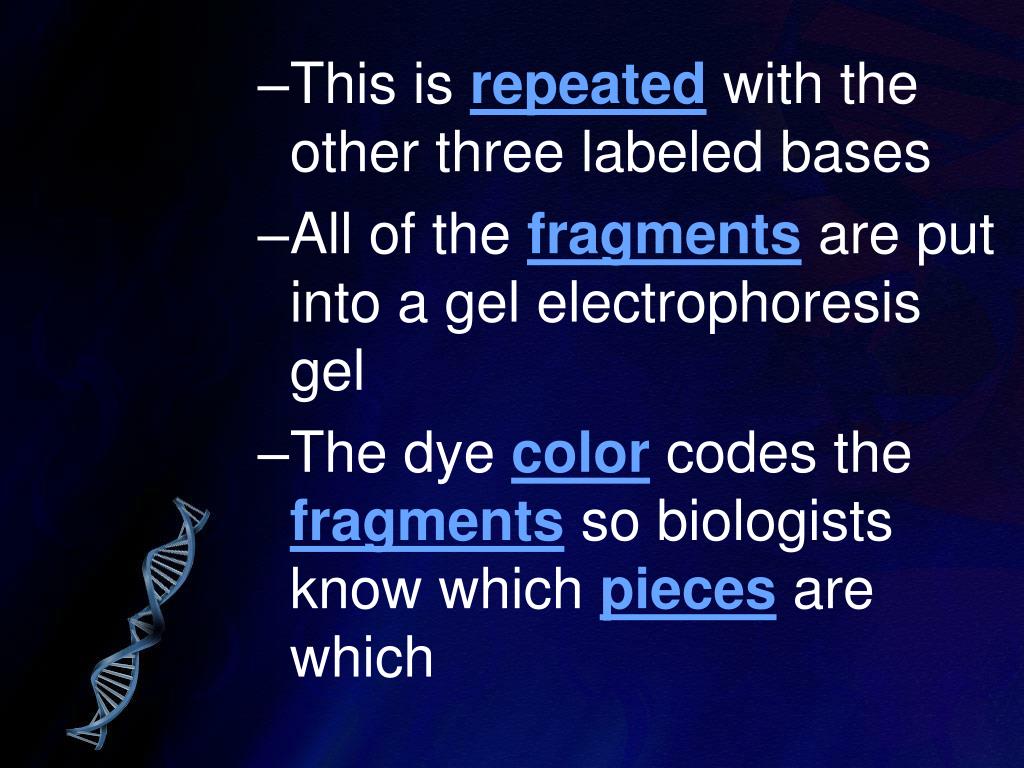 –This is repeated with the other three labeled bases

–All of the fragments are put into a gel electrophoresis gel

–The dye color codes the fragments so biologists know which pieces are which